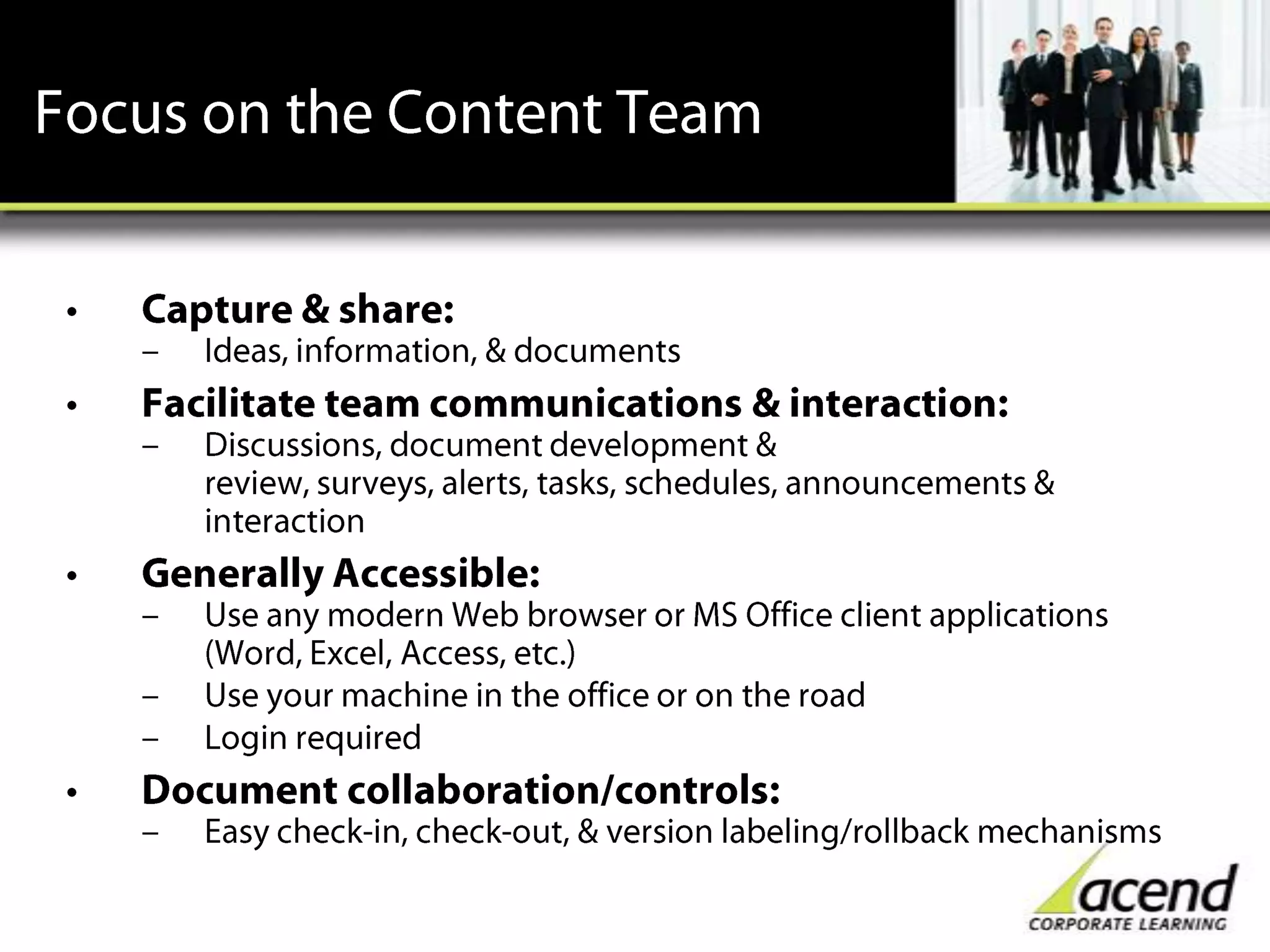 Focus on the Content Team

• Capture & share:
– Ideas, information, & documents
• Facilitate team communications & interaction:
– Discussions, document development & review, surveys, alerts, tasks, schedules, announcements & interaction
• Generally Accessible:
– Use any modern Web browser or MS Office client applications (Word, Excel, Access, etc.)
– Use your machine in the office or on the road
– Login required
• Document collaboration/controls:
– Easy check-in, check-out, & version labeling/rollback mechanisms

acend
CORPORATE LEARNING